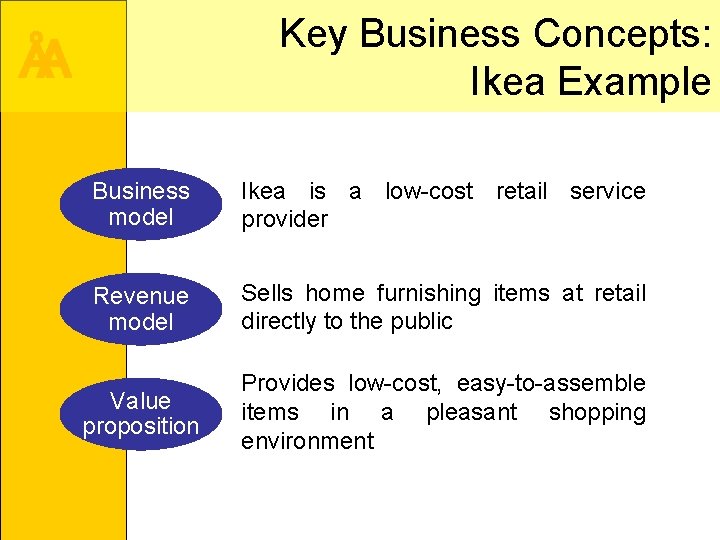 ÅA

Key Business Concepts: Ikea Example

Business model

Ikea is a low-cost retail service provider

Revenue model

Sells home furnishing items at retail directly to the public

Value proposition

Provides low-cost, easy-to-assemble items in a pleasant shopping environment